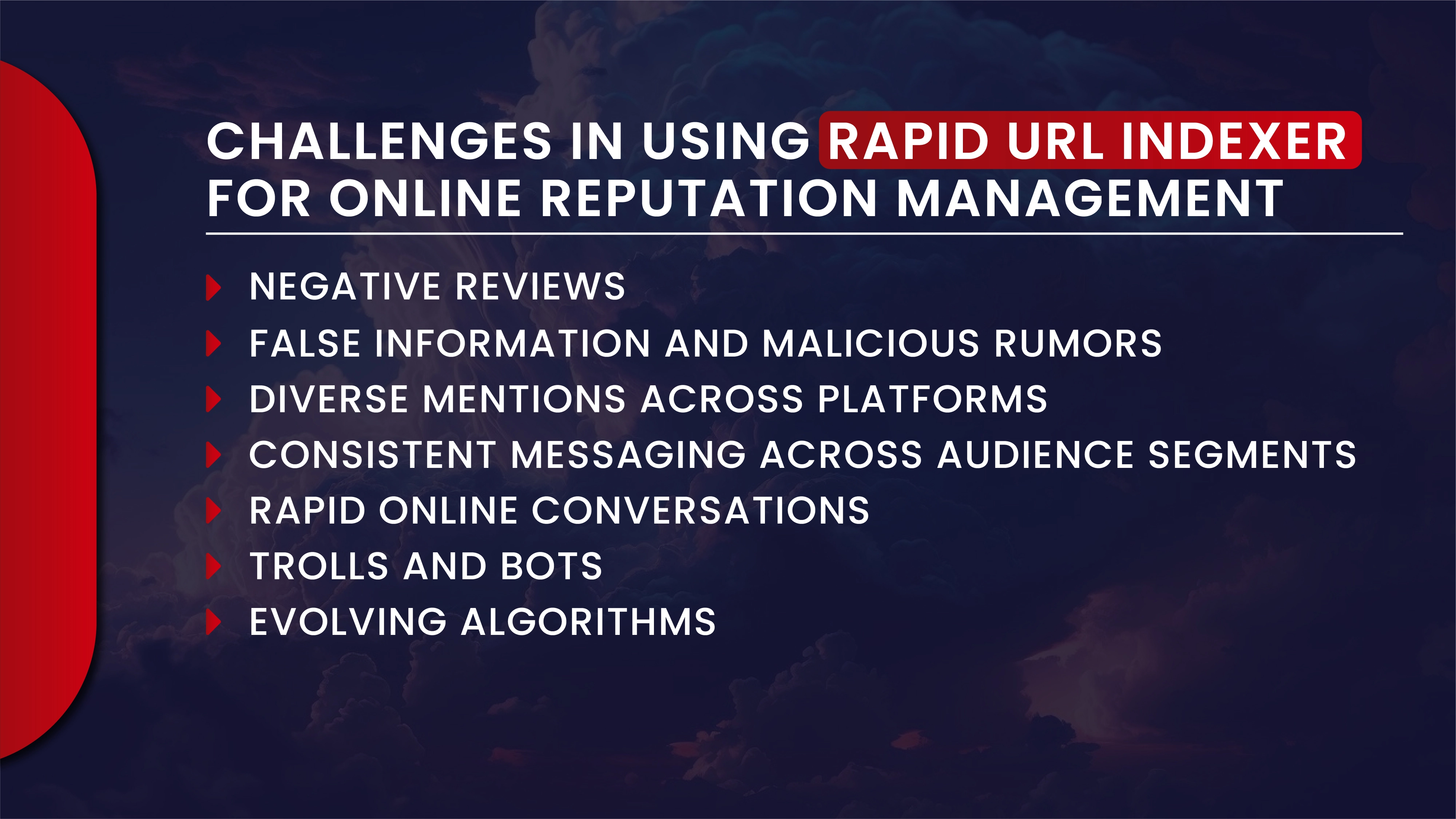 CHALLENGES IN USING RAPID URL INDEXER FOR ONLINE REPUTATION MANAGEMENT

NEGATIVE REVIEWS
FALSE INFORMATION AND MALICIOUS RUMORS
DIVERSE MENTIONS ACROSS PLATFORMS
CONSISTENT MESSAGING ACROSS AUDIENCE SEGMENTS
RAPID ONLINE CONVERSATIONS
TROLLS AND BOTS
EVOLVING ALGORITHMS